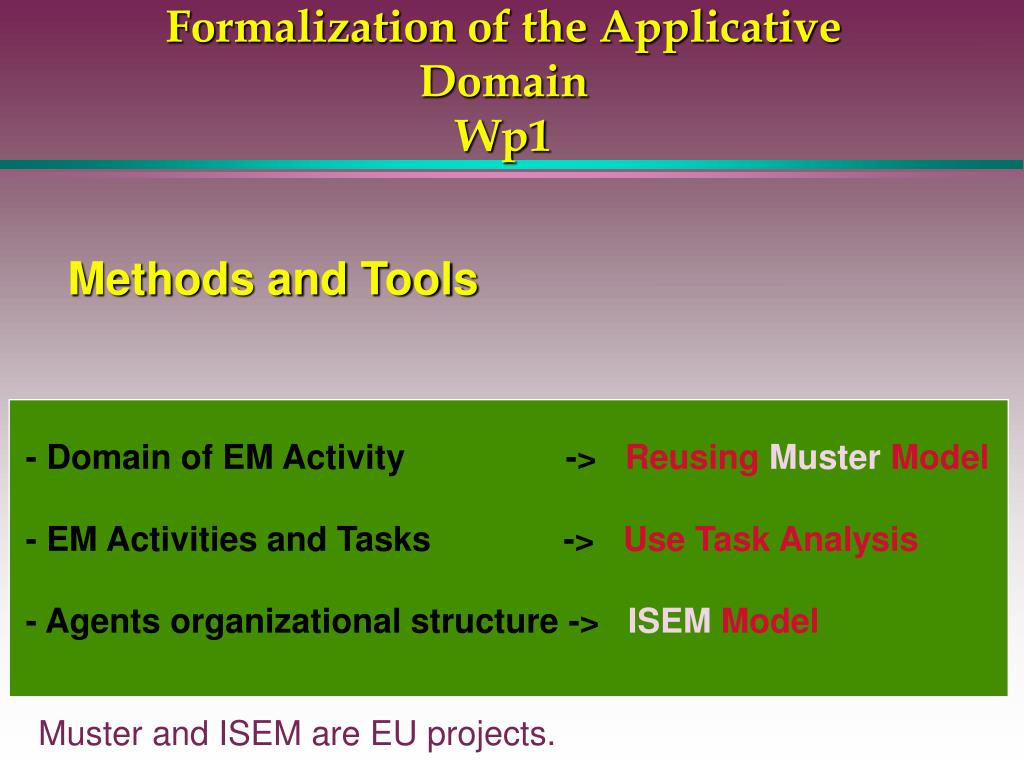 Formalization of the Applicative Domain
Wp1

Methods and Tools

- Domain of EM Activity -> Reusing Muster Model

- EM Activities and Tasks -> Use Task Analysis

- Agents organizational structure -> ISEM Model

Muster and ISEM are EU projects.